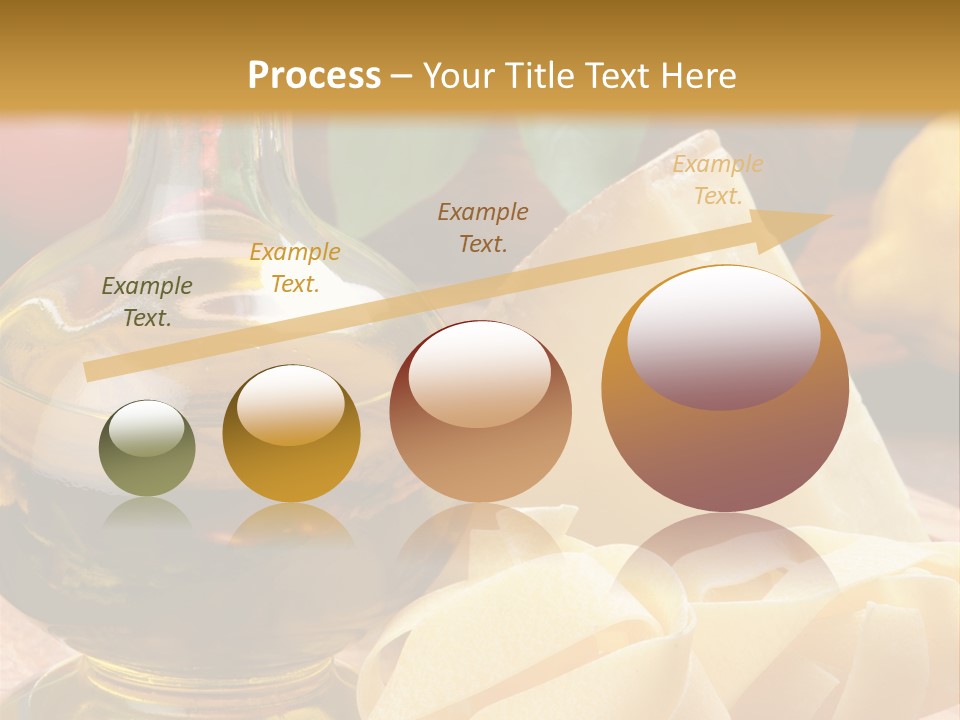 Process – Your Title Text Here

Example Text.

Example Text.

Example Text.

Example Text.